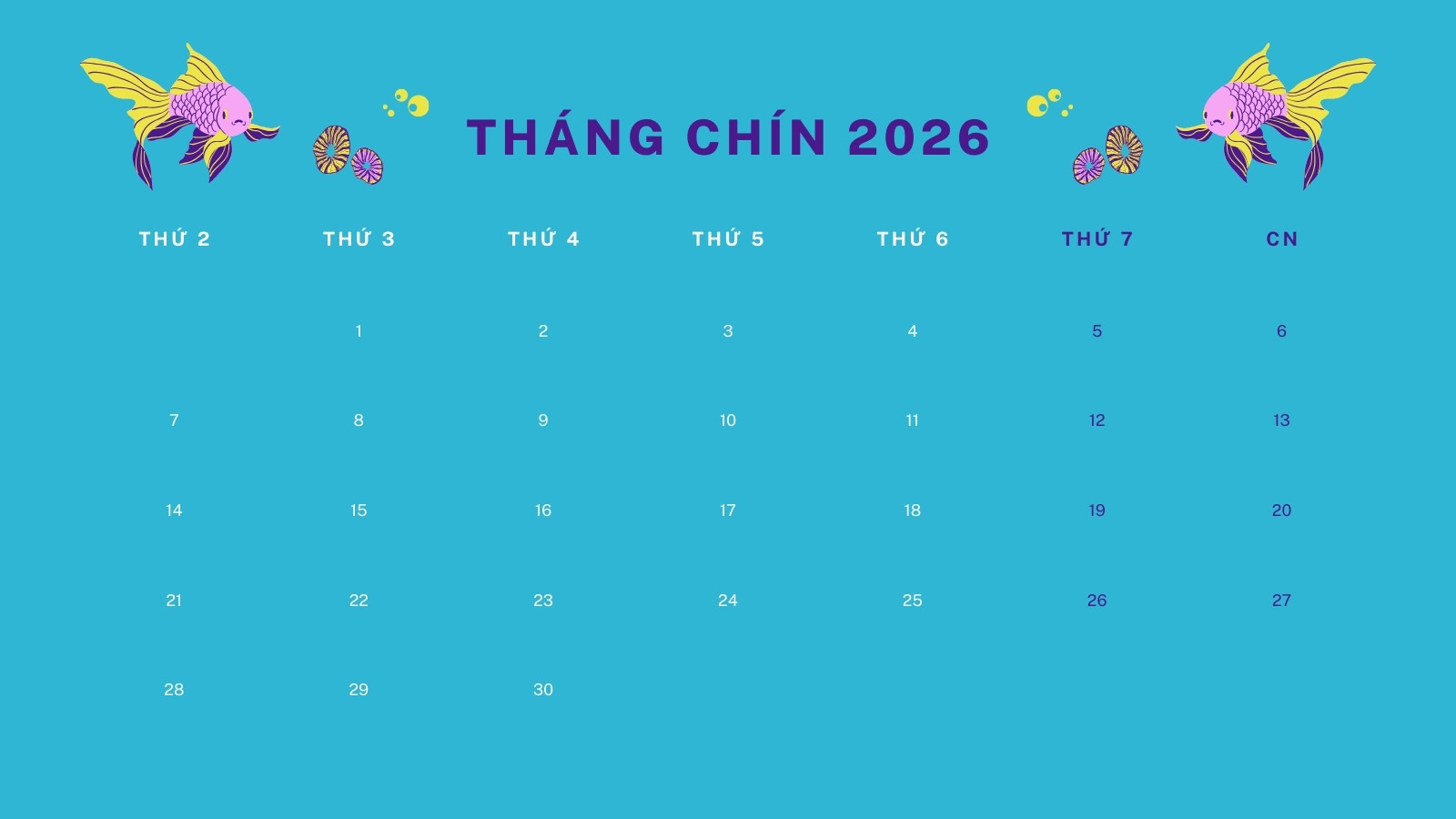 THÁNG CHÍN 2026

| THỨ 2 | THỨ 3 | THỨ 4 | THỨ 5 | THỨ 6 | THỨ 7 | CN |
|---|---|---|---|---|---|---|
| | 1 | 2 | 3 | 4 | 5 | 6 |
| 7 | 8 | 9 | 10 | 11 | 12 | 13 |
| 14 | 15 | 16 | 17 | 18 | 19 | 20 |
| 21 | 22 | 23 | 24 | 25 | 26 | 27 |
| 28 | 29 | 30 | | | | |